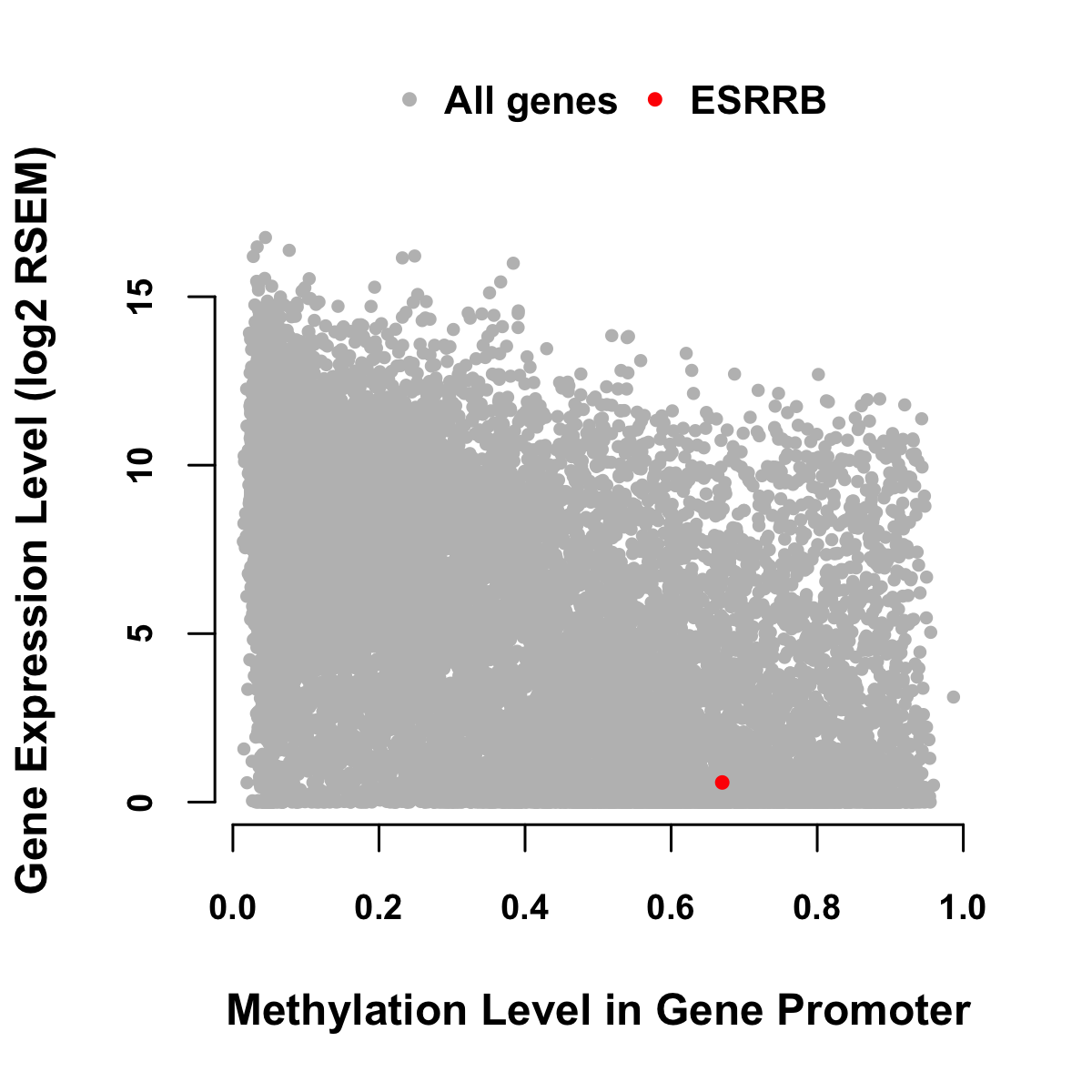 All genes ESRRB

Gene Expression Level (log2 RSEM)

15
10
5
0

0.0 0.2 0.4 0.6 0.8 1.0

Methylation Level in Gene Promoter